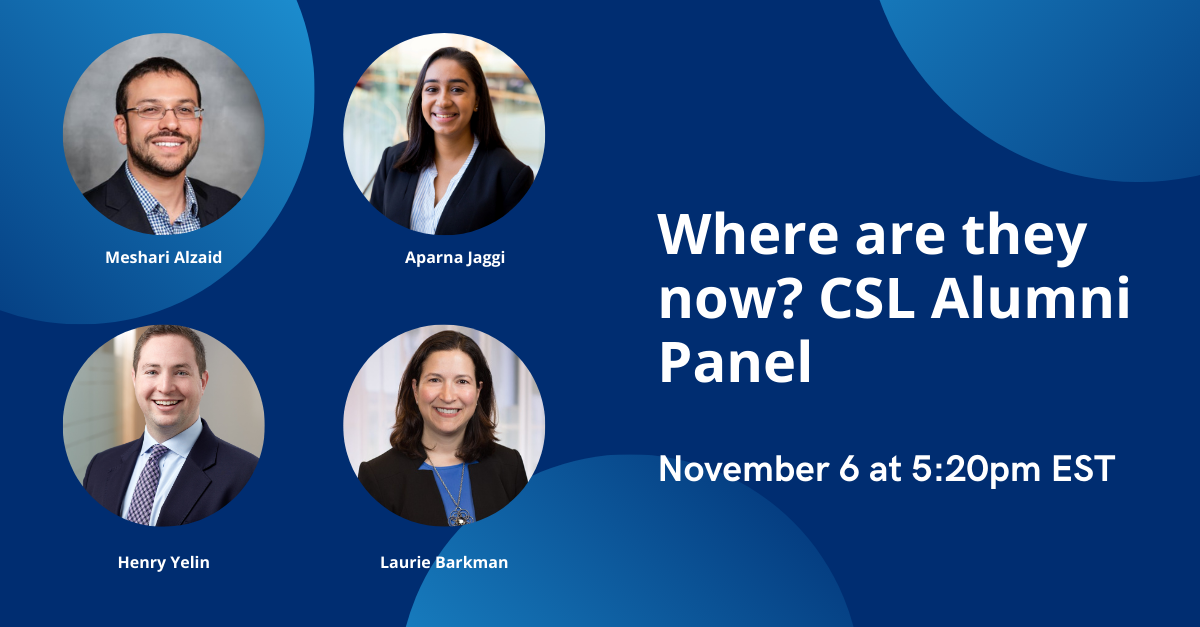 Meshari Alzaid

Aparna Jaggi

Henry Yelin

Laurie Barkman

Where are they now? CSL Alumni Panel

November 6 at 5:20pm EST